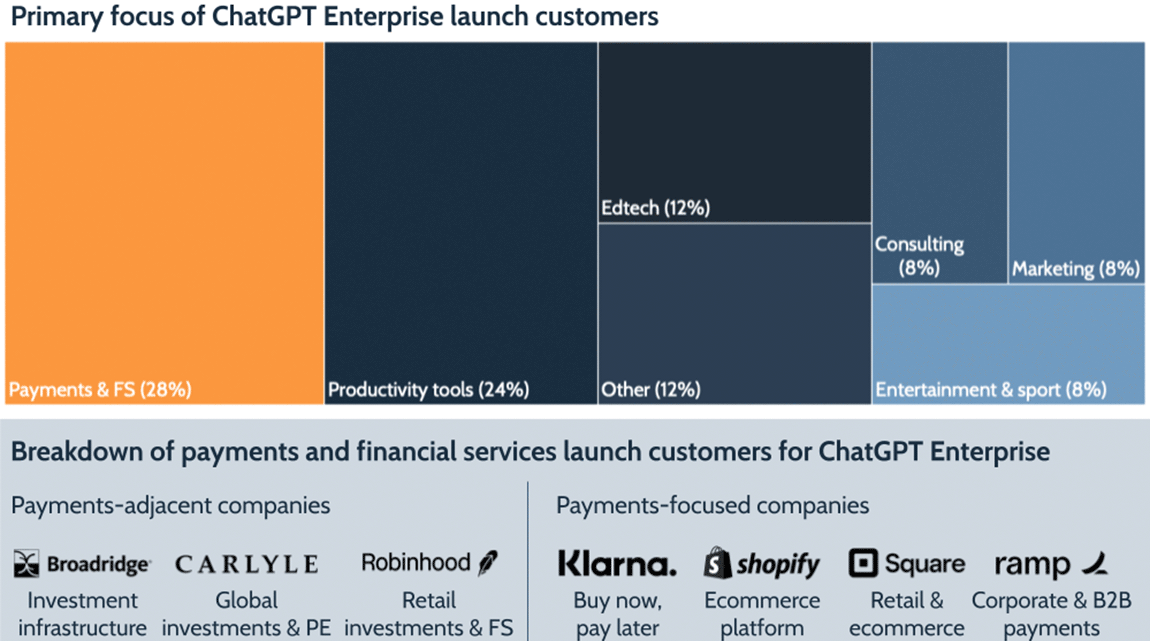 Primary focus of ChatGPT Enterprise launch customers

Payments & FS (28%)

Productivity tools (24%)

Edtech (12%)

Other (12%)

Consulting (8%)

Marketing (8%)

Entertainment & sport (8%)

Breakdown of payments and financial services launch customers for ChatGPT Enterprise

Payments-adjacent companies

Broadridge
Investment infrastructure

CARLYLE
Global investments & PE

Robinhood
Retail investments & FS

Payments-focused companies

Klarna.
Buy now, pay later

shopify
Ecommerce platform

Square
Retail & ecommerce

ramp
Corporate & B2B payments